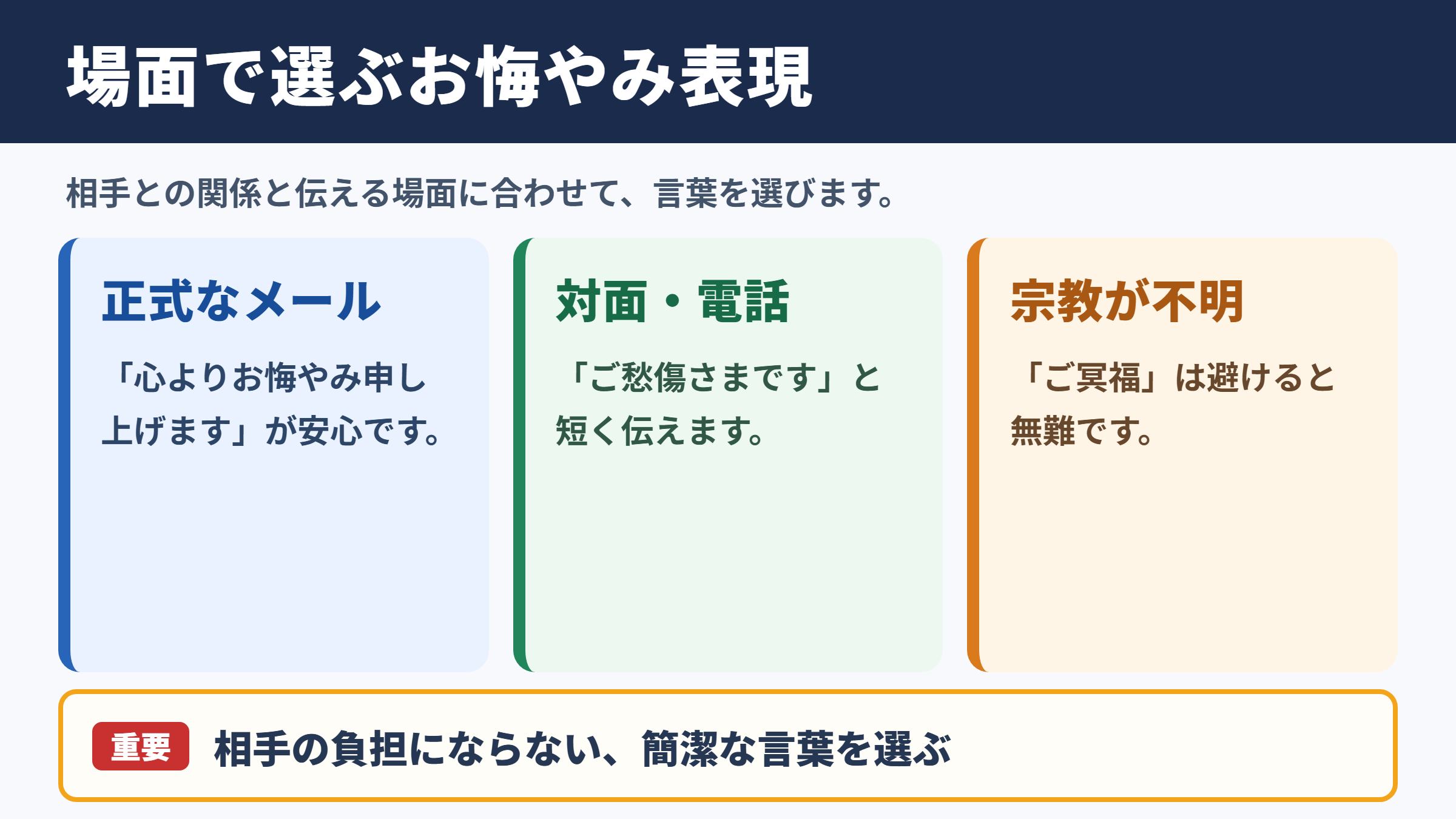 場面で選ぶお悔やみ表現

相手との関係と伝える場面に合わせて、言葉を選びます。

正式なメール

「心よりお悔やみ申し上げます」が安心です。

対面・電話

「ご愁傷さまです」と短く伝えます。

宗教が不明

「ご冥福」は避けると無難です。

重要 相手の負担にならない、簡潔な言葉を選ぶ